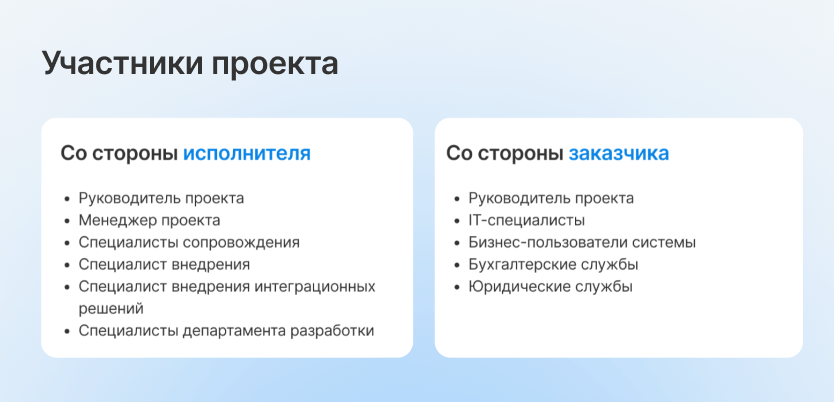 Участники проекта

Со стороны исполнителя

- Руководитель проекта
- Менеджер проекта
- Специалисты сопровождения
- Специалист внедрения
- Специалист внедрения интеграционных решений
- Специалисты департамента разработки

Со стороны заказчика

- Руководитель проекта
- IT-специалисты
- Бизнес-пользователи системы
- Бухгалтерские службы
- Юридические службы